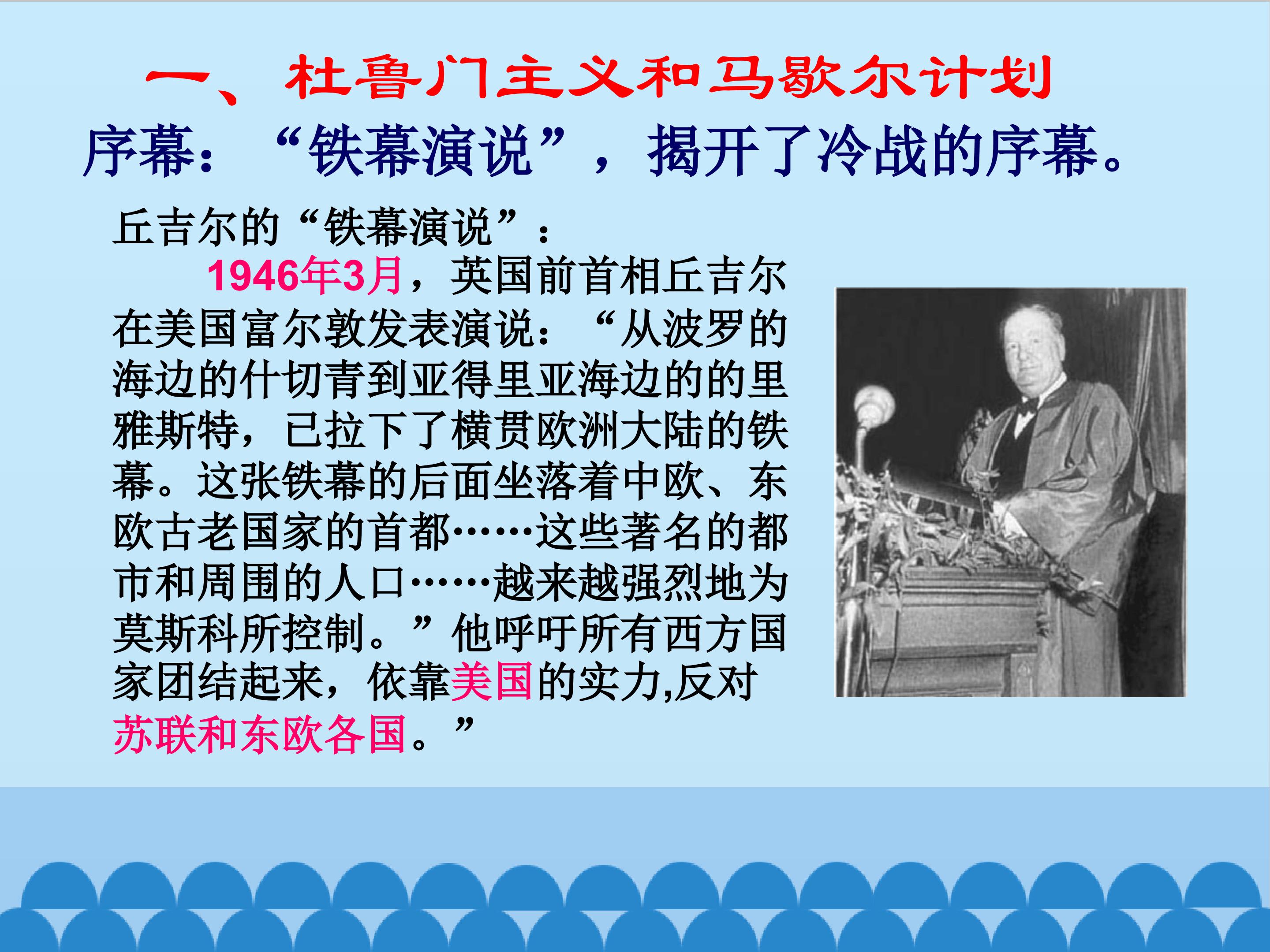 一、杜鲁门主义和马歇尔计划

序幕：“铁幕演说”，揭开了冷战的序幕。

丘吉尔的“铁幕演说”：

1946年3月，英国前首相丘吉尔在美国富尔敦发表演说：“从波罗的海边的什切青到亚得里亚海边的的里雅斯特，已拉下了横贯欧洲大陆的铁幕。这张铁幕的后面坐落着中欧、东欧古老国家的首都……这些著名的都市和周围的人口……越来越强烈地为莫斯科所控制。”他呼吁所有西方国家团结起来，依靠美国的实力,反对苏联和东欧各国。”